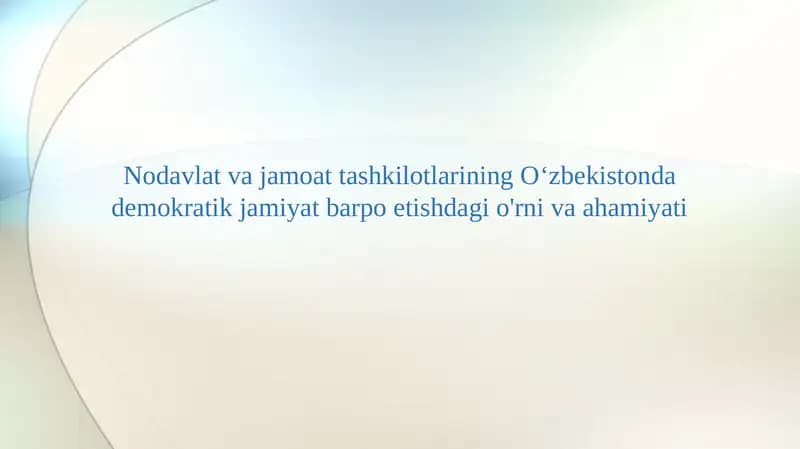 Nodavlat va jamoat tashkilotlarining O‘zbekistonda demokratik jamiyat barpo etishdagi o'rni va ahamiyati